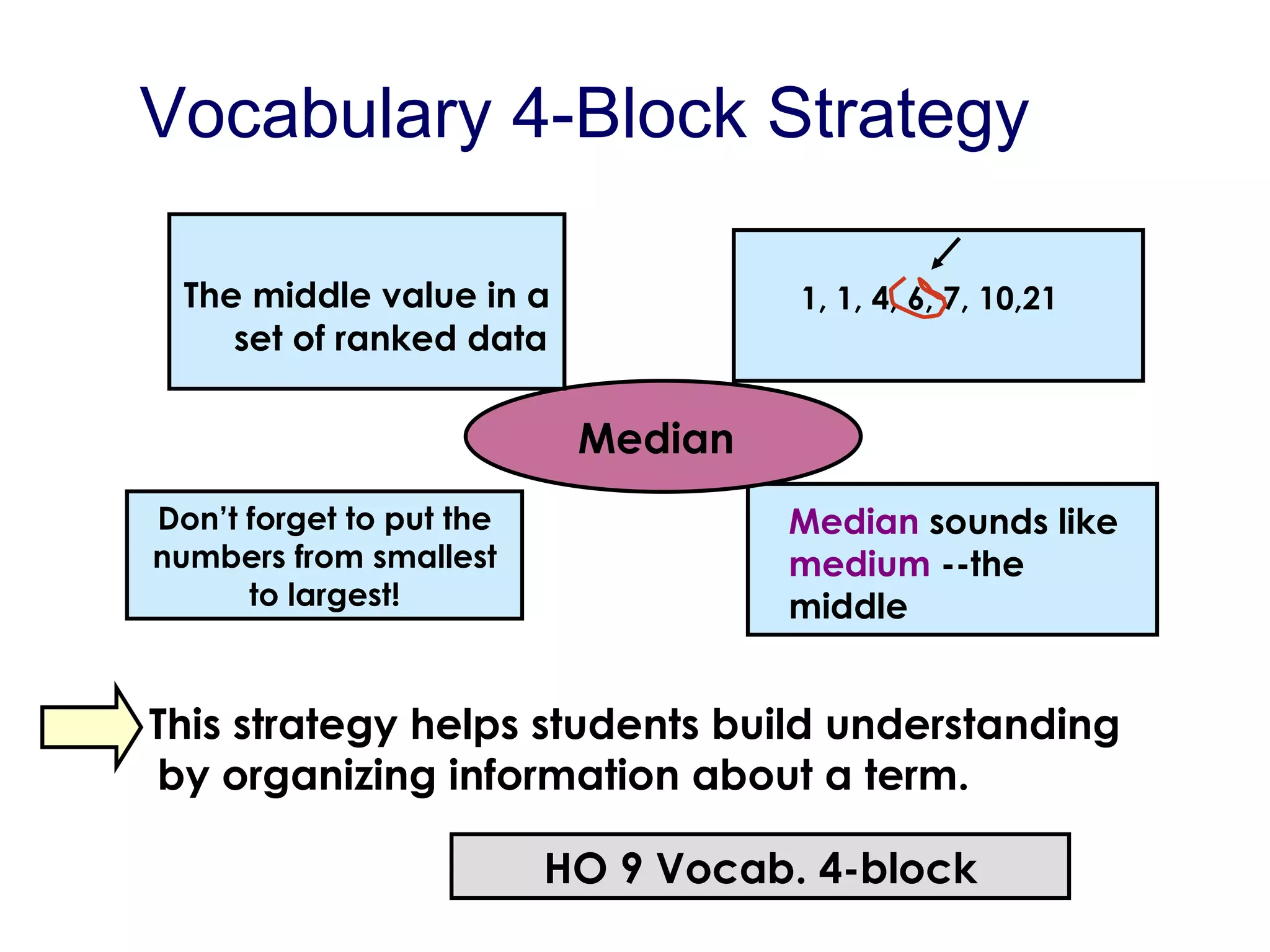 Vocabulary 4-Block Strategy

The middle value in a set of ranked data

1, 1, 4, 6, 7, 10,21

Median

Don't forget to put the numbers from smallest to largest!

Median sounds like medium --the middle

This strategy helps students build understanding by organizing information about a term.

HO 9 Vocab. 4-block